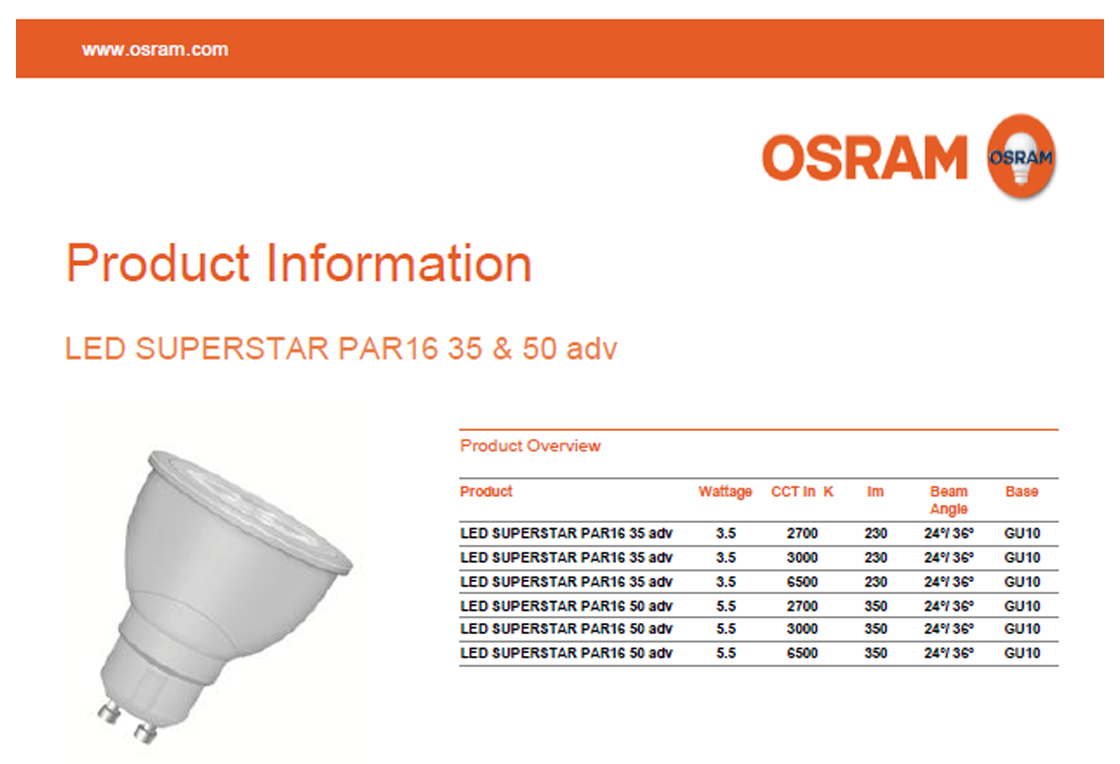 www.osram.com

OSRAM OSRAM

Product Information

LED SUPERSTAR PAR16 35 & 50 adv

Product Overview

| Product | Wattage | CCT in K | lm | Beam Angle | Base |
|---|---|---|---|---|---|
| LED SUPERSTAR PAR16 35 adv | 3.5 | 2700 | 230 | 24°/ 36° | GU10 |
| LED SUPERSTAR PAR16 35 adv | 3.5 | 3000 | 230 | 24°/ 36° | GU10 |
| LED SUPERSTAR PAR16 35 adv | 3.5 | 6500 | 230 | 24°/ 36° | GU10 |
| LED SUPERSTAR PAR16 50 adv | 5.5 | 2700 | 350 | 24°/ 36° | GU10 |
| LED SUPERSTAR PAR16 50 adv | 5.5 | 3000 | 350 | 24°/ 36° | GU10 |
| LED SUPERSTAR PAR16 50 adv | 5.5 | 6500 | 350 | 24°/ 36° | GU10 |